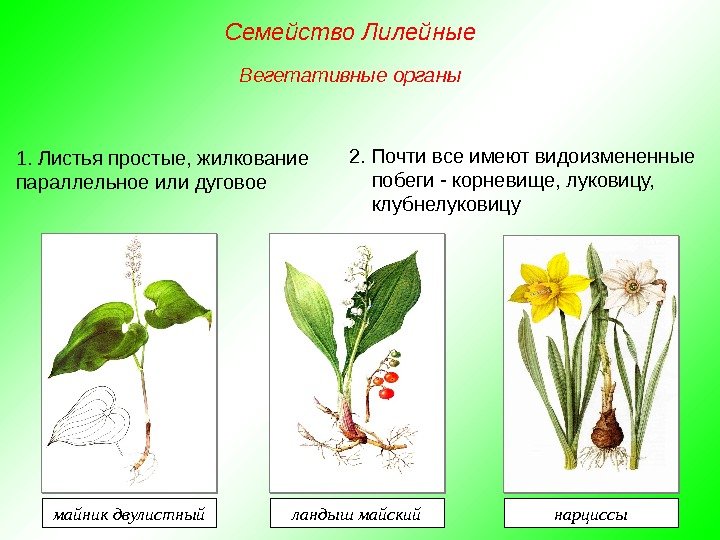 Семейство Лилейные

Вегетативные органы

1. Листья простые, жилкование параллельное или дуговое

2. Почти все имеют видоизмененные побеги - корневище, луковицу, клубнелуковицу

майник двулистный

ландыш майский

нарциссы